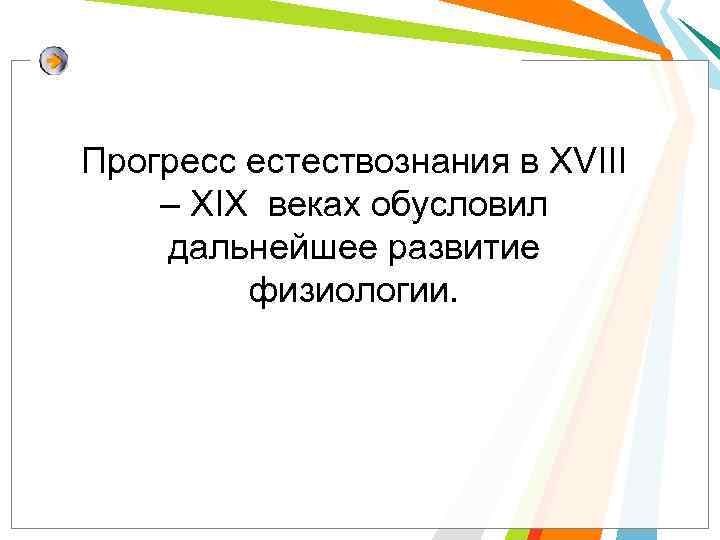 Прогресс естествознания в XVIII – XIX веках обусловил дальнейшее развитие физиологии.